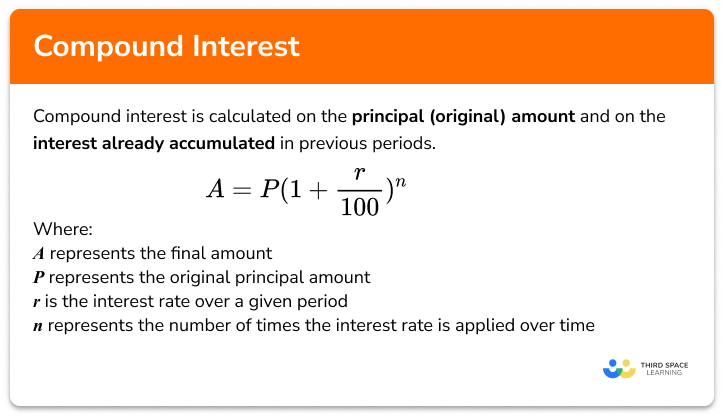 Compound Interest

Compound interest is calculated on the principal (original) amount and on the interest already accumulated in previous periods.

$A = P(1 + \frac{r}{100})^n$

Where:
$A$ represents the final amount
$P$ represents the original principal amount
$r$ is the interest rate over a given period
$n$ represents the number of times the interest rate is applied over time

THIRD SPACE LEARNING